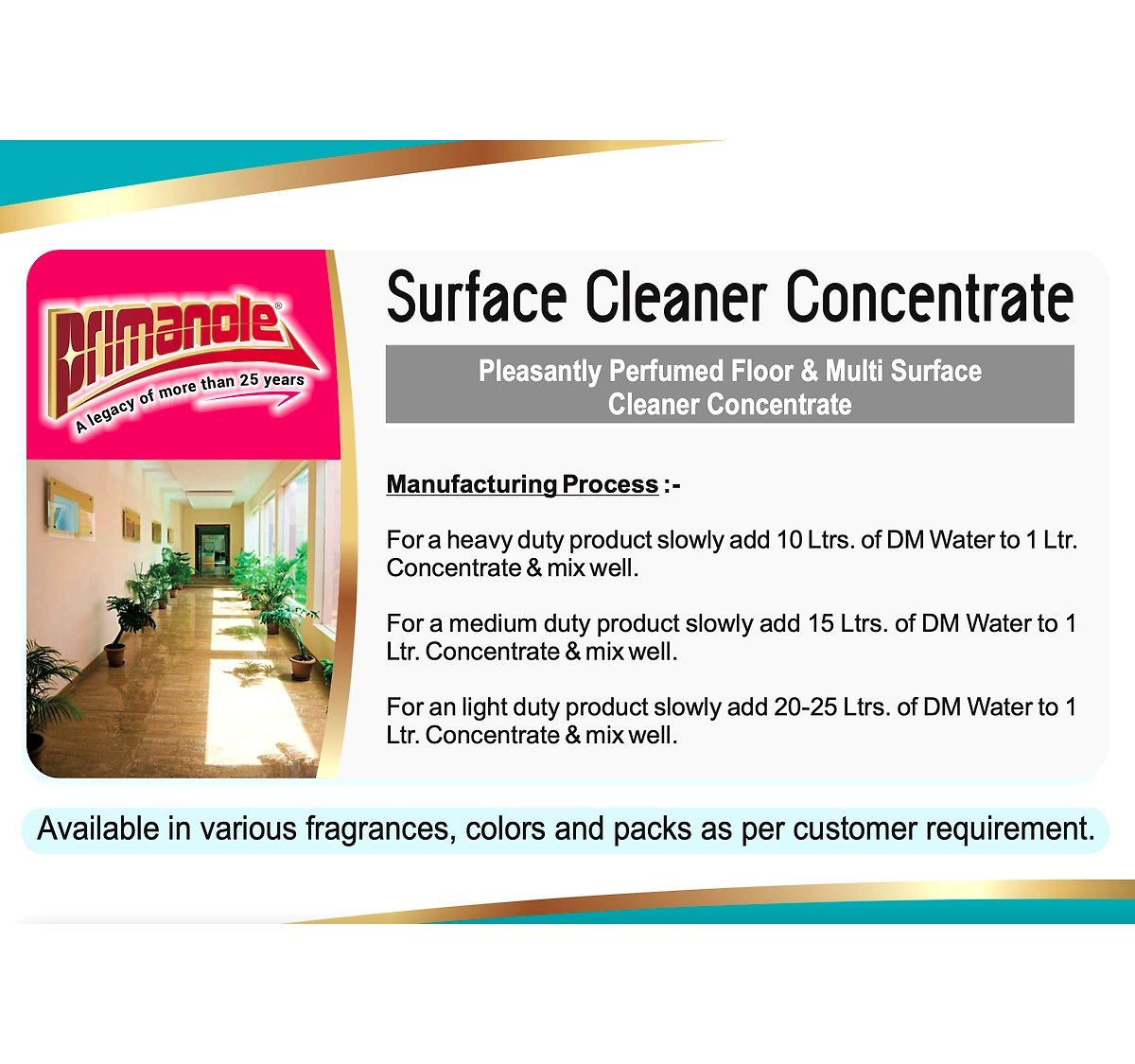 primanole®
A legacy of more than 25 years

Surface Cleaner Concentrate

Pleasantly Perfumed Floor & Multi Surface Cleaner Concentrate

Manufacturing Process :-

For a heavy duty product slowly add 10 Ltrs. of DM Water to 1 Ltr. Concentrate & mix well.

For a medium duty product slowly add 15 Ltrs. of DM Water to 1 Ltr. Concentrate & mix well.

For an light duty product slowly add 20-25 Ltrs. of DM Water to 1 Ltr. Concentrate & mix well.

Available in various fragrances, colors and packs as per customer requirement.